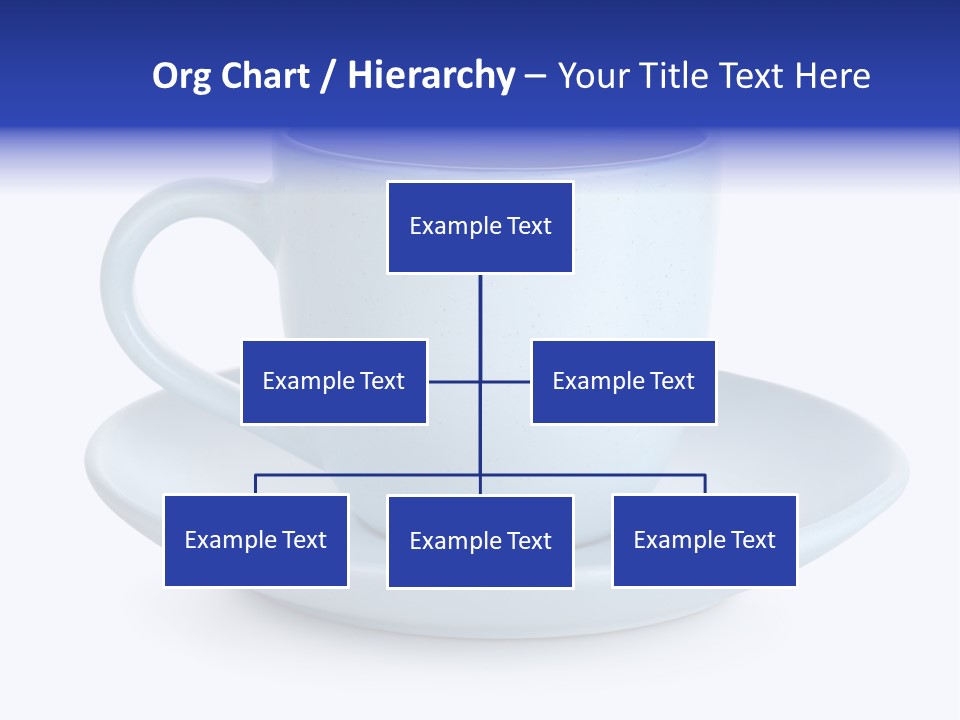 Org Chart / Hierarchy – Your Title Text Here

Example Text

Example Text

Example Text

Example Text

Example Text

Example Text